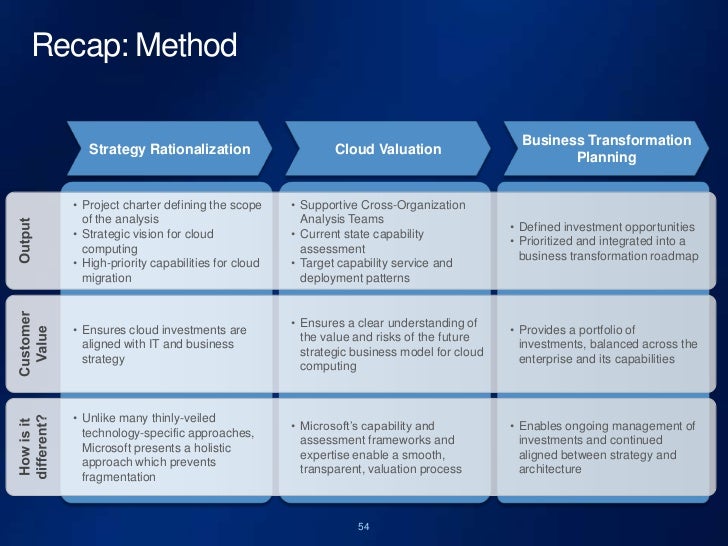 Recap: Method

| | Strategy Rationalization | Cloud Valuation | Business Transformation Planning |
|---|---|---|---|
| Output | • Project charter defining the scope of the analysis • Strategic vision for cloud computing • High-priority capabilities for cloud migration | • Supportive Cross-Organization Analysis Teams • Current state capability assessment • Target capability service and deployment patterns | • Defined investment opportunities • Prioritized and integrated into a business transformation roadmap |
| Customer Value | • Ensures cloud investments are aligned with IT and business strategy | • Ensures a clear understanding of the value and risks of the future strategic business model for cloud computing | • Provides a portfolio of investments, balanced across the enterprise and its capabilities |
| How is it different? | • Unlike many thinly-veiled technology-specific approaches, Microsoft presents a holistic approach which prevents fragmentation | • Microsoft's capability and assessment frameworks and expertise enable a smooth, transparent, valuation process | • Enables ongoing management of investments and continued aligned between strategy and architecture |

54